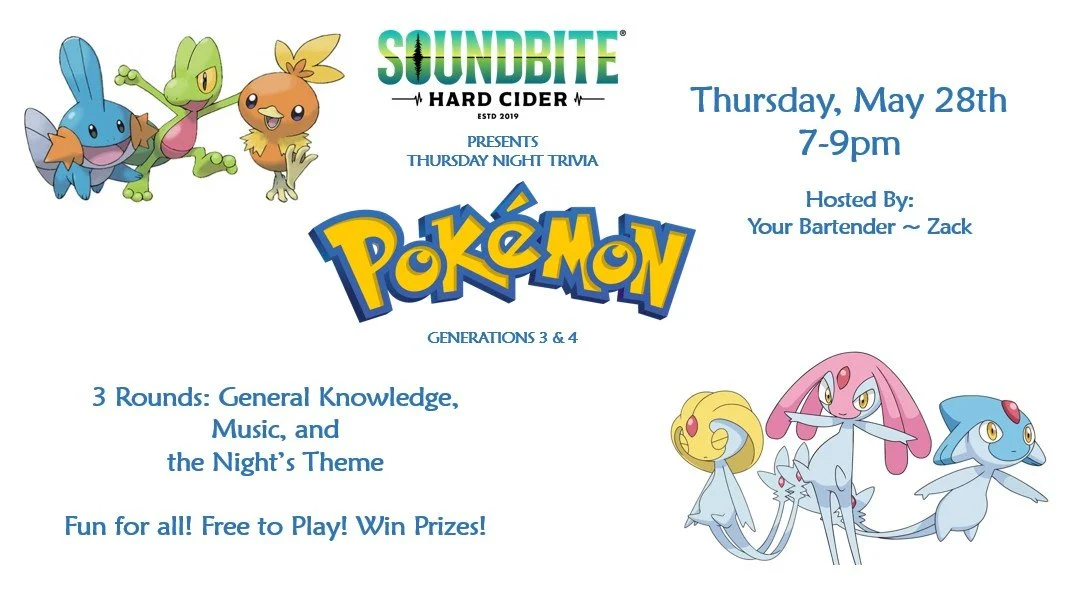 SOUNDBITE®
HARD CIDER
ESTD 2019

PRESENTS
THURSDAY NIGHT TRIVIA

POKéMON

GENERATIONS 3 & 4

Thursday, May 28th
7-9pm

Hosted By:
Your Bartender ~ Zack

3 Rounds: General Knowledge, Music, and the Night's Theme

Fun for all! Free to Play! Win Prizes!